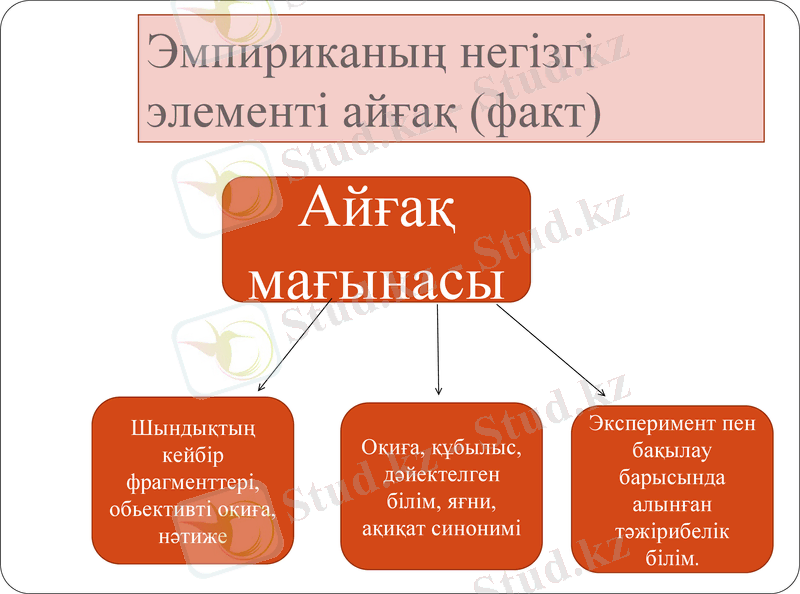 Эмпириканың негізгі элементі айғақ (факт)

Айғақ мағынасы

Шындықтың кейбір фрагменттері, обьективті оқиға, нәтиже

Оқиға, құбылыс, дәйектелген білім, яғни, ақиқат синонимі

Эксперимент пен бақылау барысында алынған тәжірибелік білім.

Stud.kz